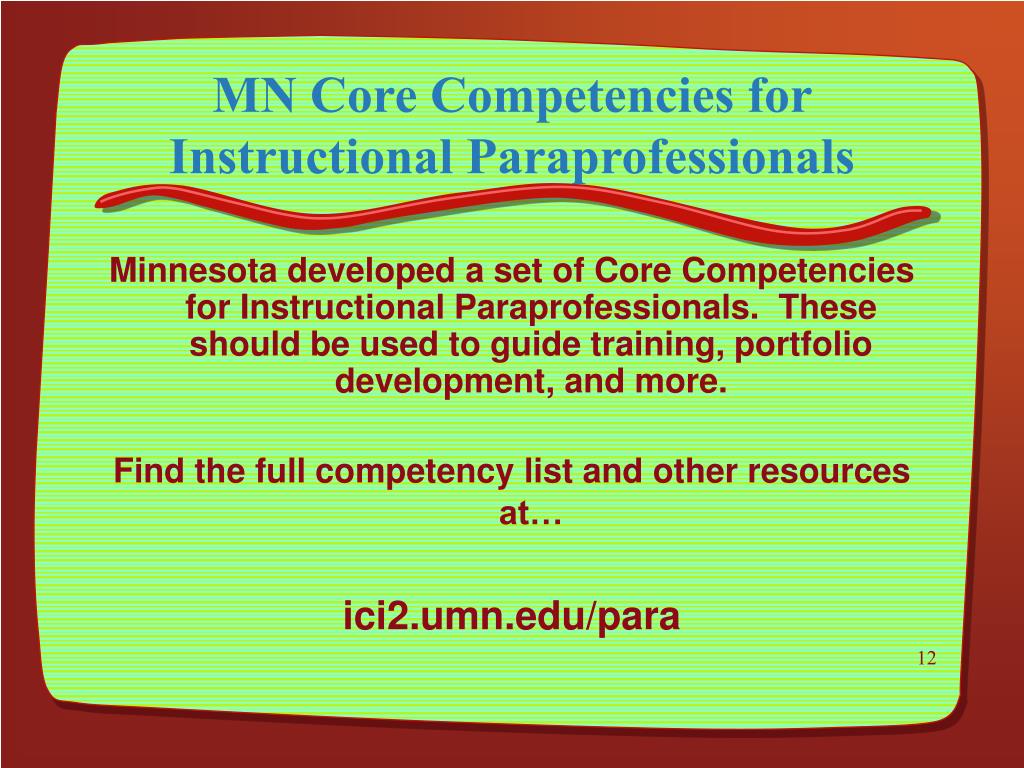 MN Core Competencies for Instructional Paraprofessionals

Minnesota developed a set of Core Competencies for Instructional Paraprofessionals. These should be used to guide training, portfolio development, and more.

Find the full competency list and other resources at…

ici2.umn.edu/para

12